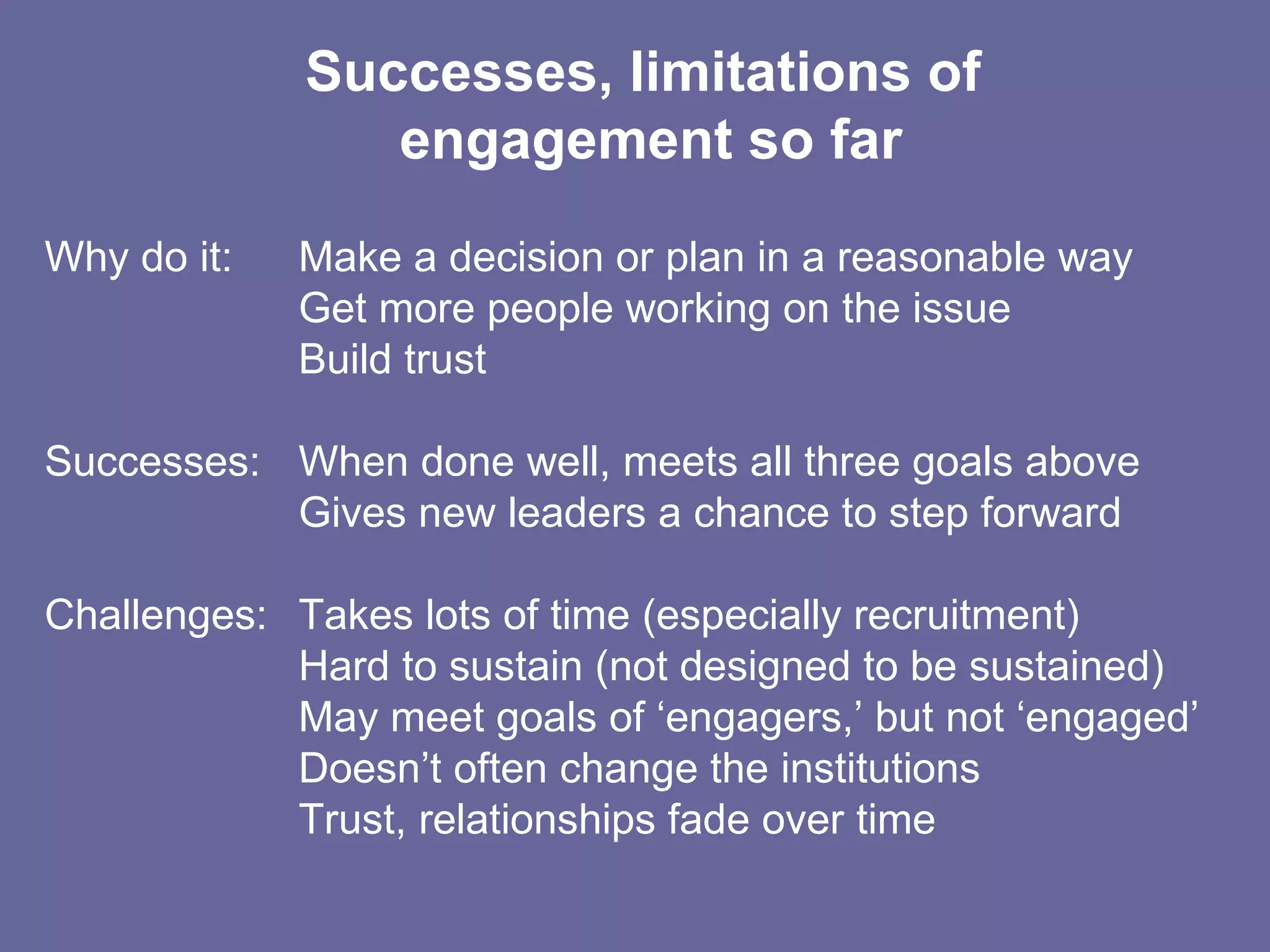 Successes, limitations of engagement so far

Why do it: Make a decision or plan in a reasonable way
Get more people working on the issue
Build trust

Successes: When done well, meets all three goals above
Gives new leaders a chance to step forward

Challenges: Takes lots of time (especially recruitment)
Hard to sustain (not designed to be sustained)
May meet goals of ‘engagers,’ but not ‘engaged’
Doesn’t often change the institutions
Trust, relationships fade over time